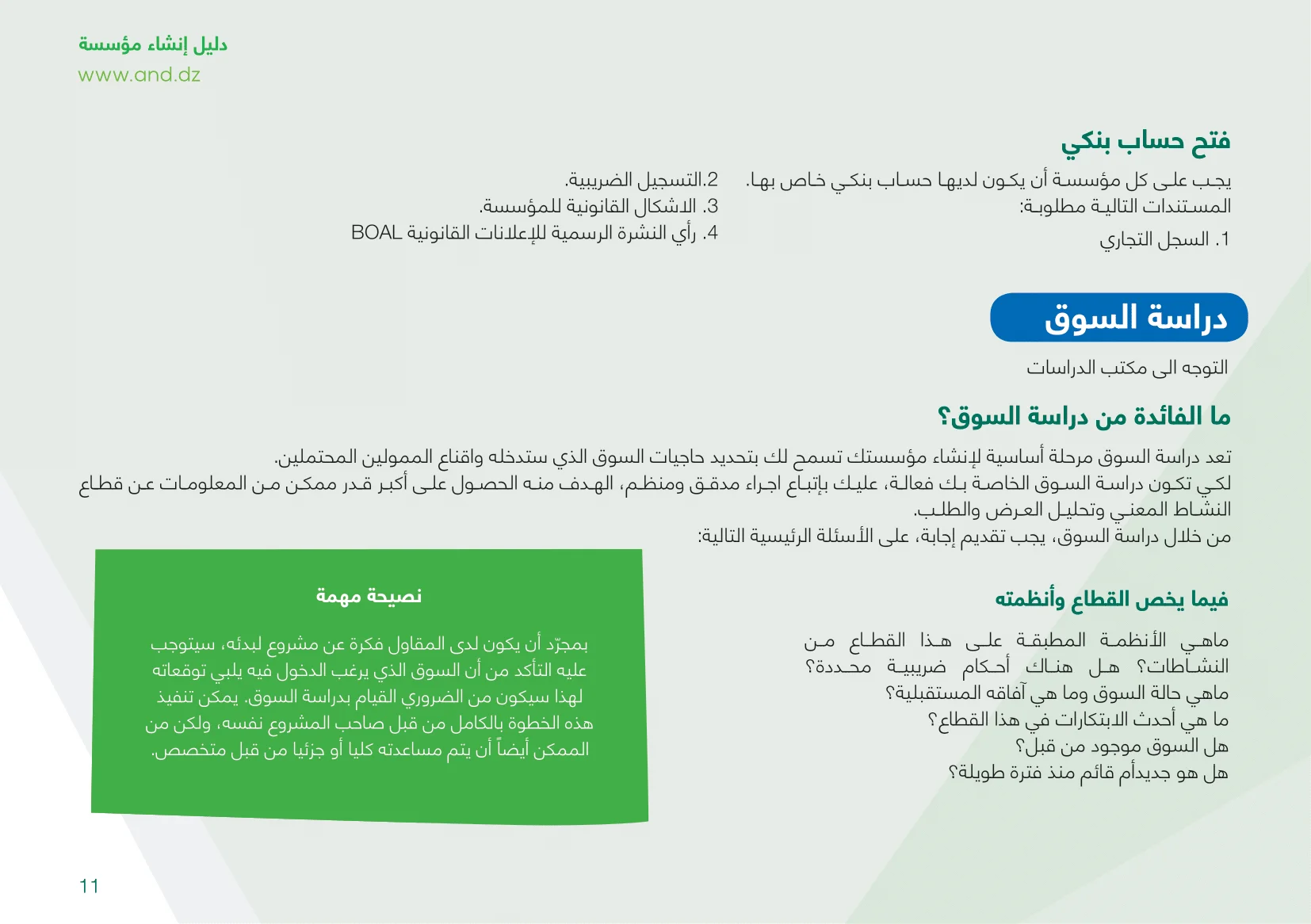 دليل إنشاء مؤسسة
www.and.dz

فتح حساب بنكي

يجب على كل مؤسسة أن يكون لديها حساب بنكي خاص بها. المستندات التالية مطلوبة:
1. السجل التجاري
2.التسجيل الضريبية.
3. الاشكال القانونية للمؤسسة.
4. رأي النشرة الرسمية للإعلانات القانونية BOAL

دراسة السوق

التوجه الى مكتب الدراسات

ما الفائدة من دراسة السوق؟

تعد دراسة السوق مرحلة أساسية لإنشاء مؤسستك تسمح لك بتحديد حاجيات السوق الذي ستدخله واقناع الممولين المحتملين.
لكي تكون دراسة السوق الخاصة بك فعالة، عليك بإتباع اجراء مدقق ومنظم، الهدف منه الحصول على أكبر قدر ممكن من المعلومات عن قطاع النشاط المعني وتحليل العرض والطلب.
من خلال دراسة السوق، يجب تقديم إجابة، على الأسئلة الرئيسية التالية:

فيما يخص القطاع وأنظمته

ماهي الأنظمة المطبقة على هذا القطاع من النشاطات؟ هل هناك أحكام ضريبية محددة؟
ماهي حالة السوق وما هي آفاقه المستقبلية؟
ما هي أحدث الابتكارات في هذا القطاع؟
هل السوق موجود من قبل؟
هل هو جديدأم قائم منذ فترة طويلة؟

نصيحة مهمة

بمجرّد أن يكون لدى المقاول فكرة عن مشروع لبدئه، سيتوجب عليه التأكد من أن السوق الذي يرغب الدخول فيه يلبي توقعاته لهذا سيكون من الضروري القيام بدراسة السوق. يمكن تنفيذ هذه الخطوة بالكامل من قبل صاحب المشروع نفسه، ولكن من الممكن أيضاً أن يتم مساعدته كليا أو جزئيا من قبل متخصص.

11